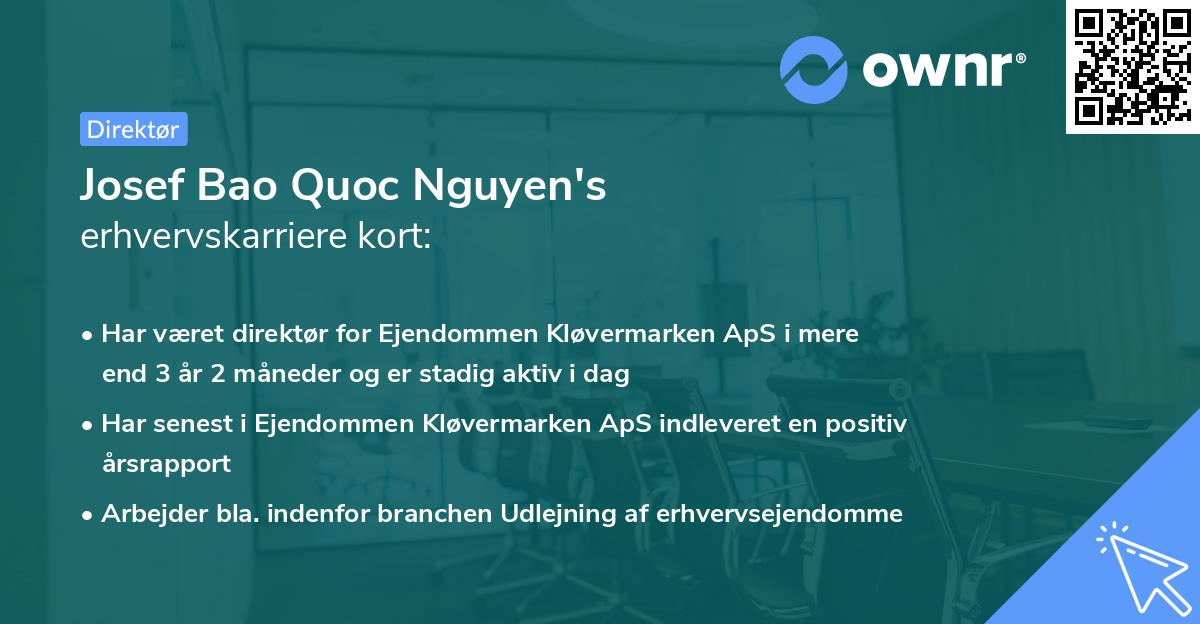 ownr®

Direktør

Josef Bao Quoc Nguyen's
erhvervskarriere kort:

• Har været direktør for Ejendommen Kløvermarken ApS i mere end 3 år 2 måneder og er stadig aktiv i dag

• Har senest i Ejendommen Kløvermarken ApS indleveret en positiv årsrapport

• Arbejder bla. indenfor branchen Udlejning af erhvervsejendomme